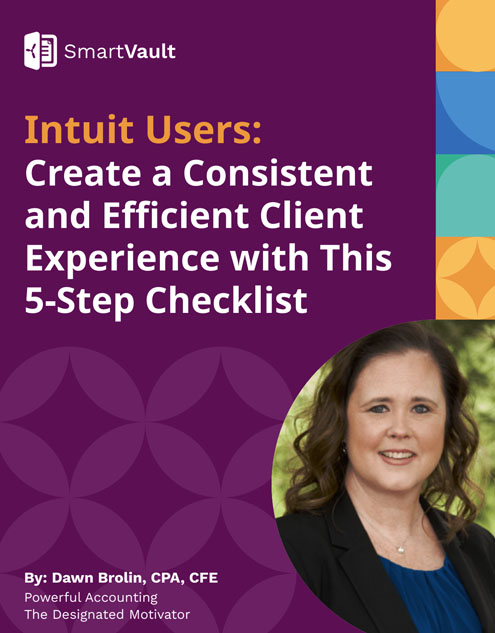 SmartVault

Intuit Users:
Create a Consistent and Efficient Client Experience with This 5-Step Checklist

By: Dawn Brolin, CPA, CFE
Powerful Accounting
The Designated Motivator